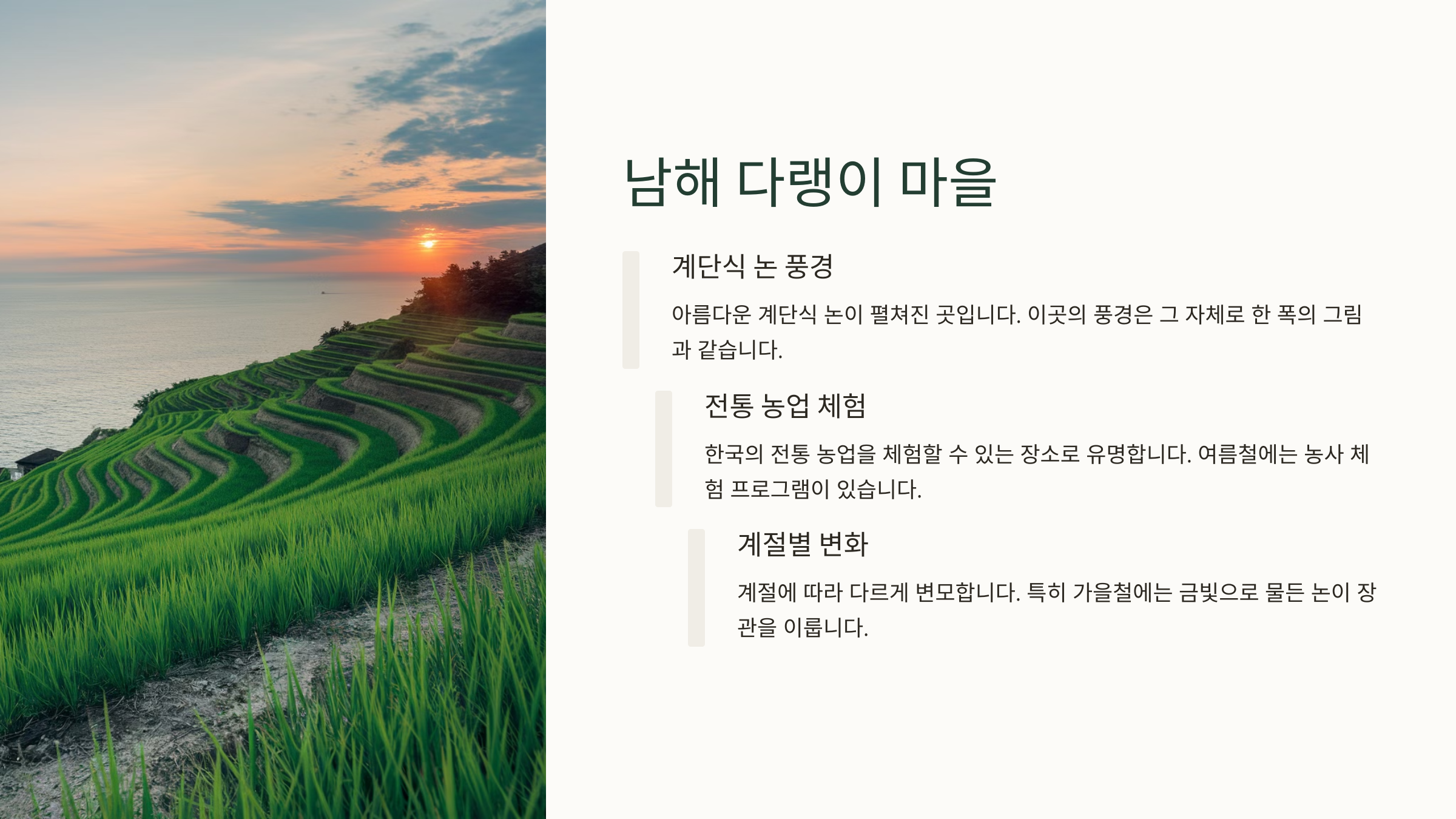 남해 다랭이 마을

계단식 논 풍경

아름다운 계단식 논이 펼쳐진 곳입니다. 이곳의 풍경은 그 자체로 한 폭의 그림과 같습니다.

전통 농업 체험

한국의 전통 농업을 체험할 수 있는 장소로 유명합니다. 여름철에는 농사 체험 프로그램이 있습니다.

계절별 변화

계절에 따라 다르게 변모합니다. 특히 가을철에는 금빛으로 물든 논이 장관을 이룹니다.